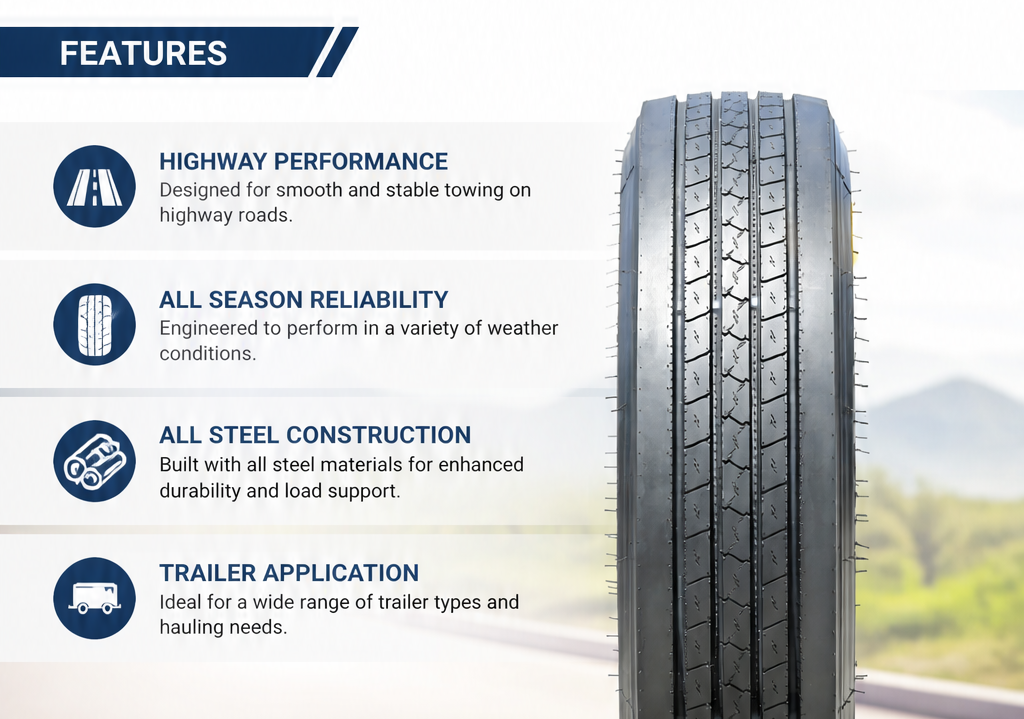 FEATURES

HIGHWAY PERFORMANCE
Designed for smooth and stable towing on highway roads.

ALL SEASON RELIABILITY
Engineered to perform in a variety of weather conditions.

ALL STEEL CONSTRUCTION
Built with all steel materials for enhanced durability and load support.

TRAILER APPLICATION
Ideal for a wide range of trailer types and hauling needs.